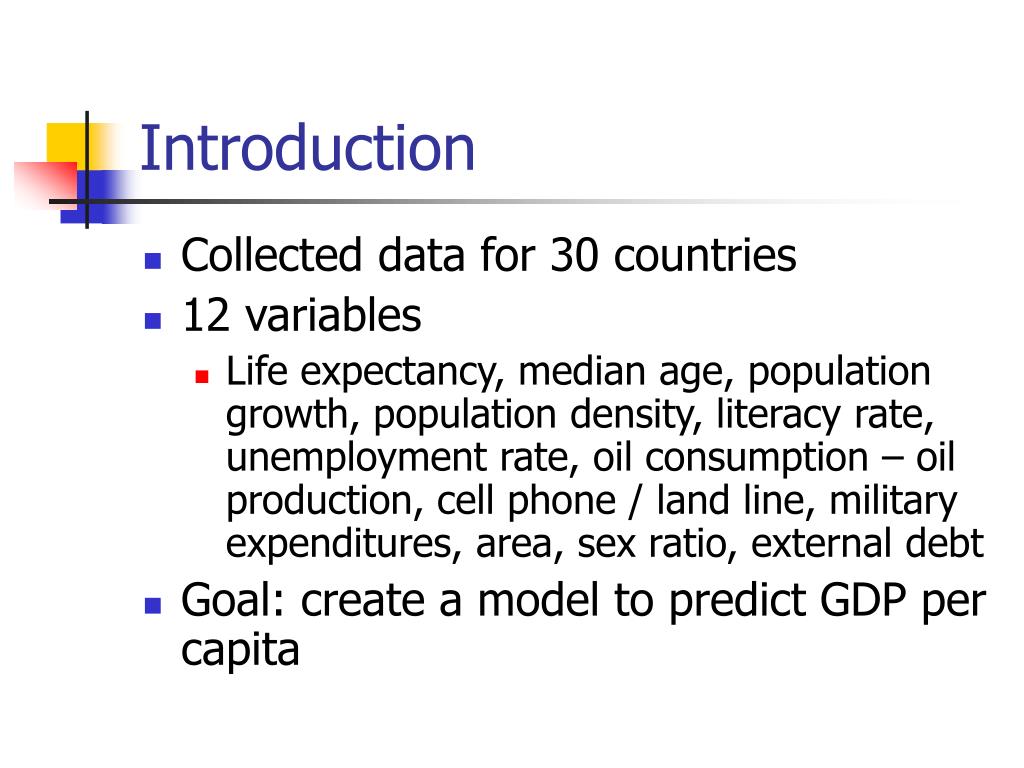 Introduction

- Collected data for 30 countries
- 12 variables
  - Life expectancy, median age, population growth, population density, literacy rate, unemployment rate, oil consumption – oil production, cell phone / land line, military expenditures, area, sex ratio, external debt
- Goal: create a model to predict GDP per capita